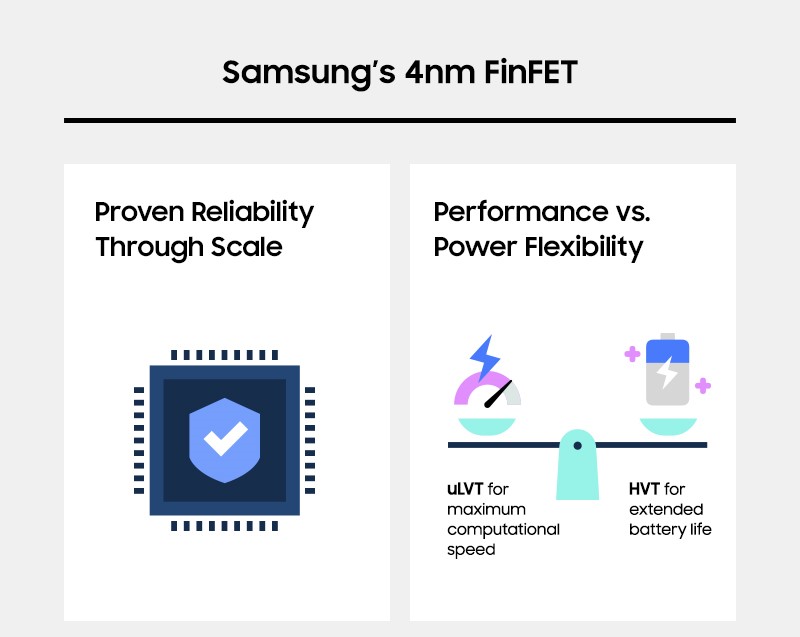 Samsung's 4nm FinFET

Proven Reliability Through Scale

Performance vs. Power Flexibility

uLVT for maximum computational speed

HVT for extended battery life